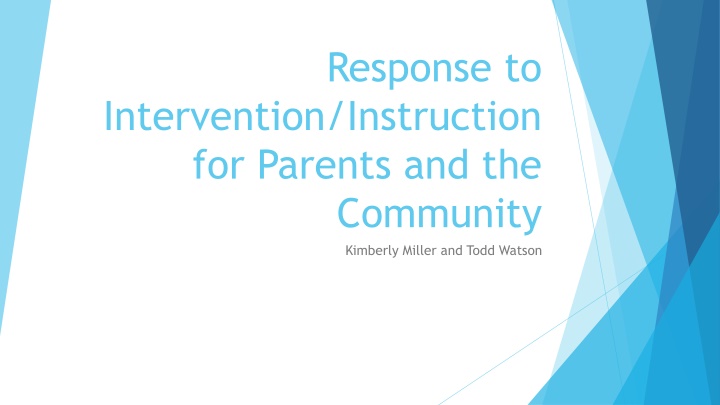 Response to Intervention/Instruction for Parents and the Community

Kimberly Miller and Todd Watson